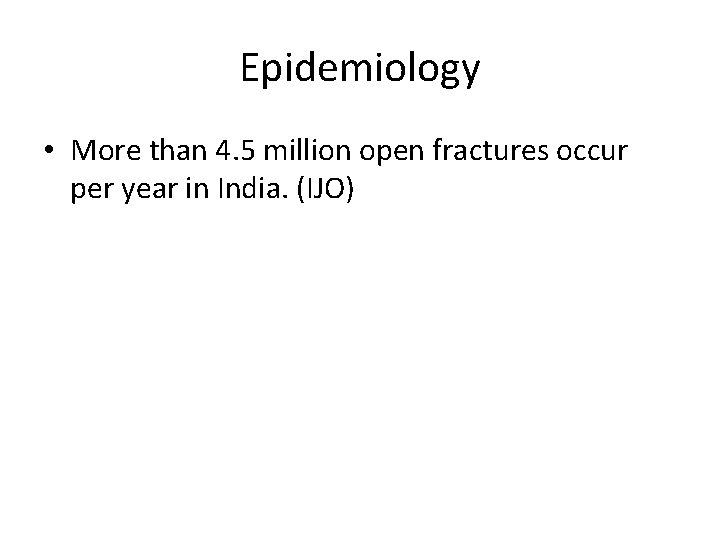 Epidemiology

• More than 4.5 million open fractures occur per year in India. (IJO)